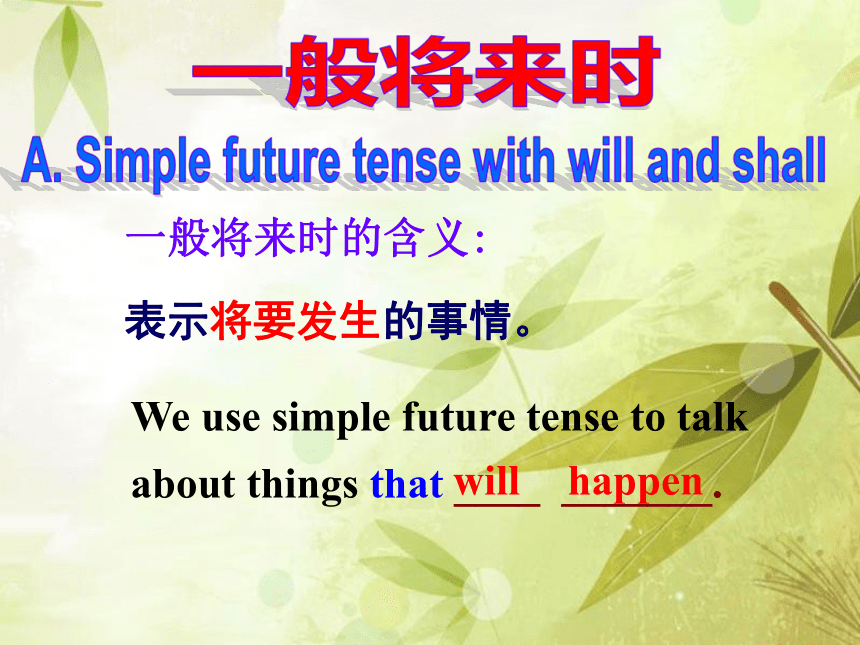 一般将来时

A. Simple future tense with will and shall

一般将来时的含义:

表示将要发生的事情。

We use simple future tense to talk about things that will happen.